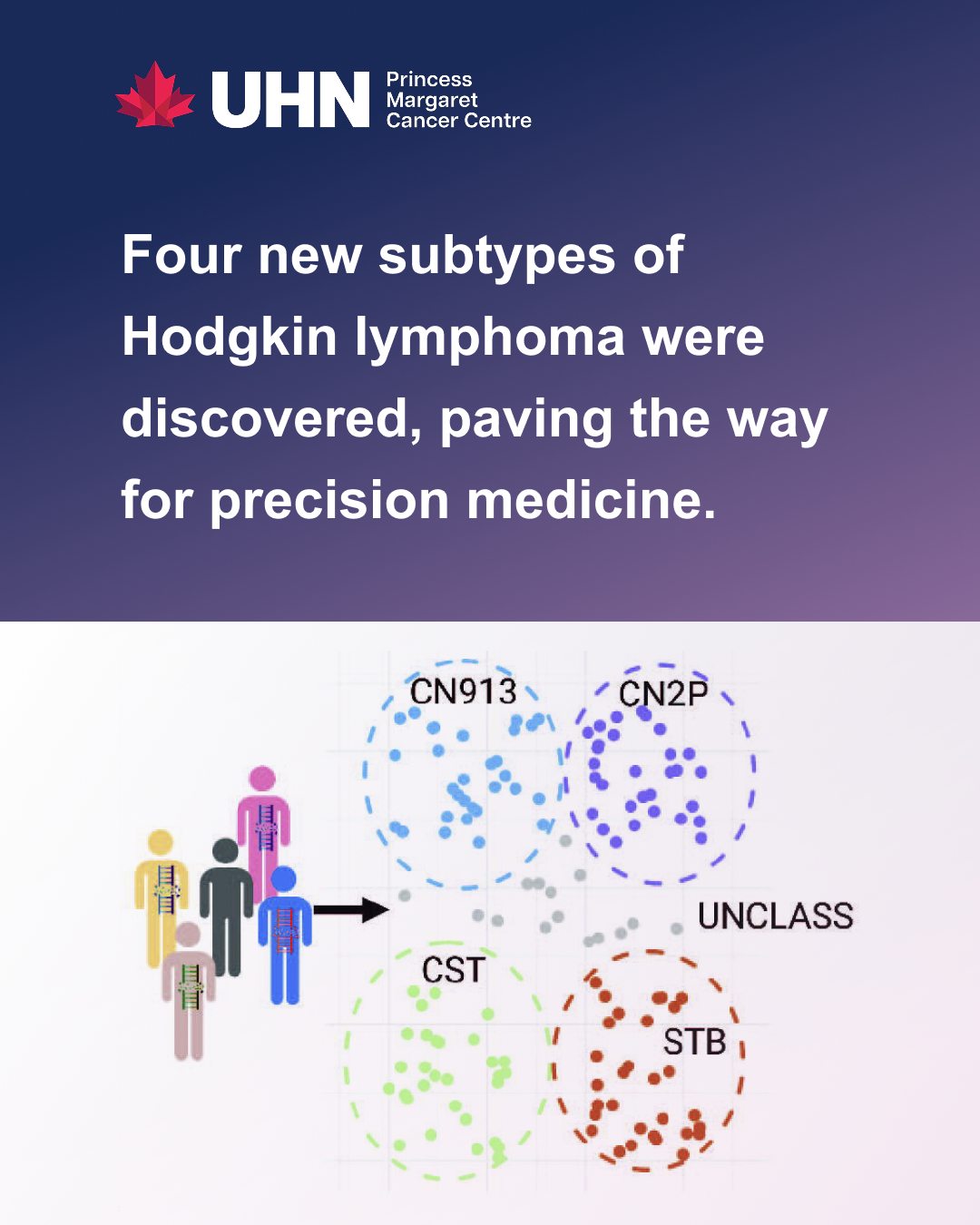 UHN Princess Margaret Cancer Centre

Four new subtypes of Hodgkin lymphoma were discovered, paving the way for precision medicine.

CN913
CN2P
UNCLASS
CST
STB